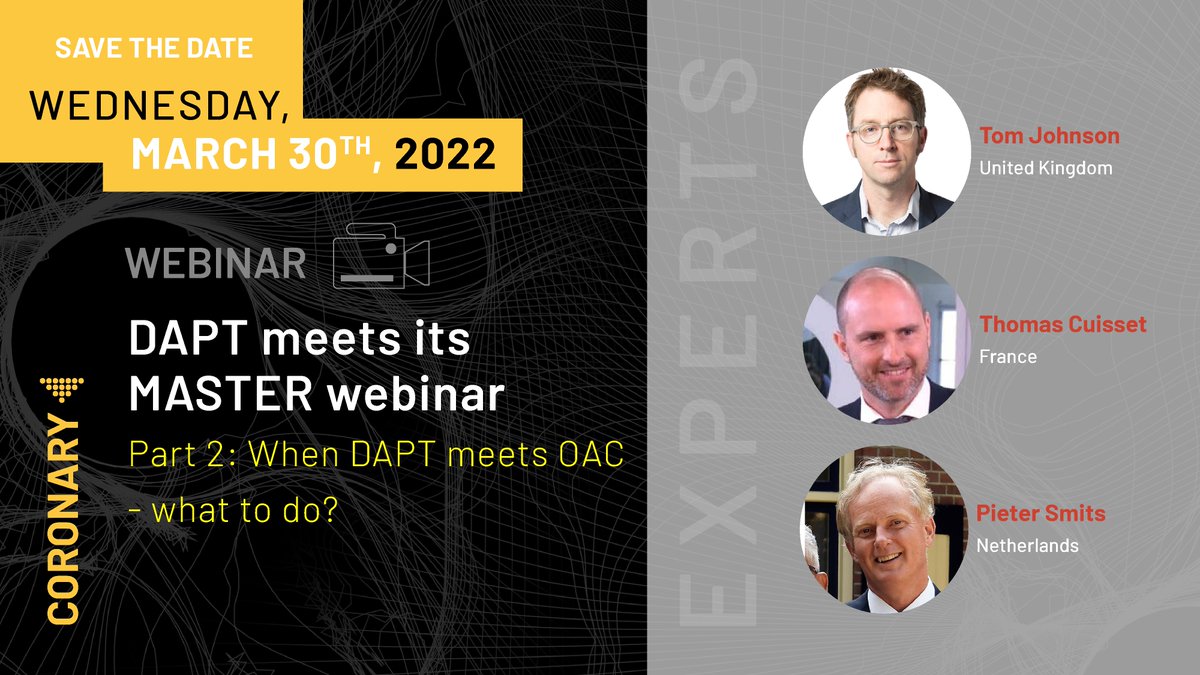 SAVE THE DATE
WEDNESDAY,
MARCH 30$^{TH}$, 2022

WEBINAR

DAPT meets its MASTER webinar

Part 2: When DAPT meets OAC - what to do?

CORONARY

EXPERTS

Tom Johnson
United Kingdom

Thomas Cuisset
France

Pieter Smits
Netherlands